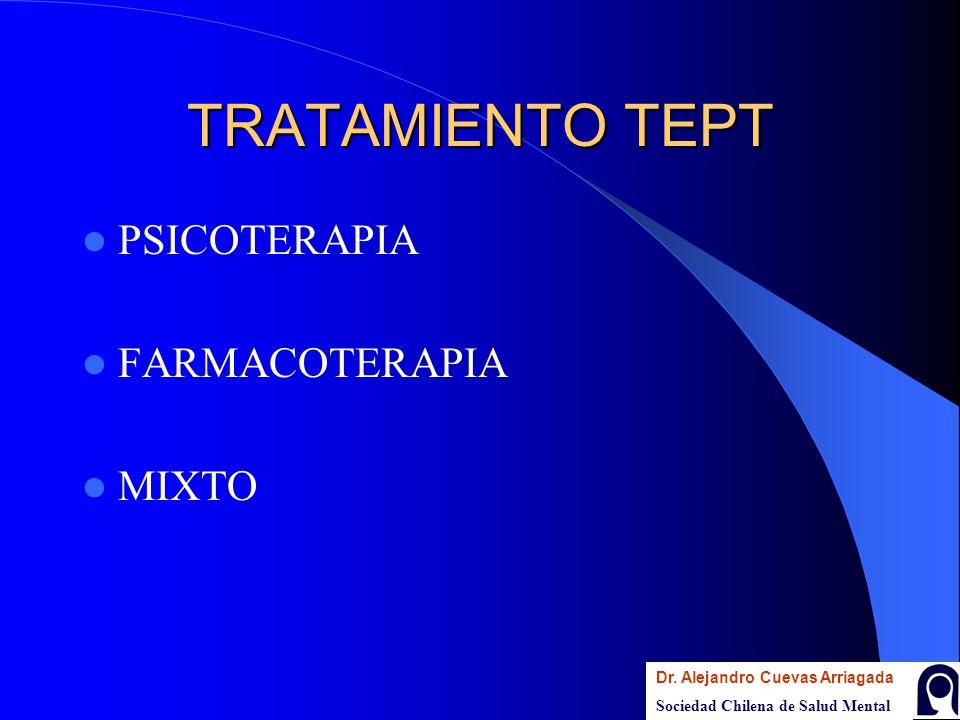 TRATAMIENTO TEPT

PSICOTERAPIA

FARMACOTERAPIA

MIXTO

Dr. Alejandro Cuevas Arriagada
Sociedad Chilena de Salud Mental